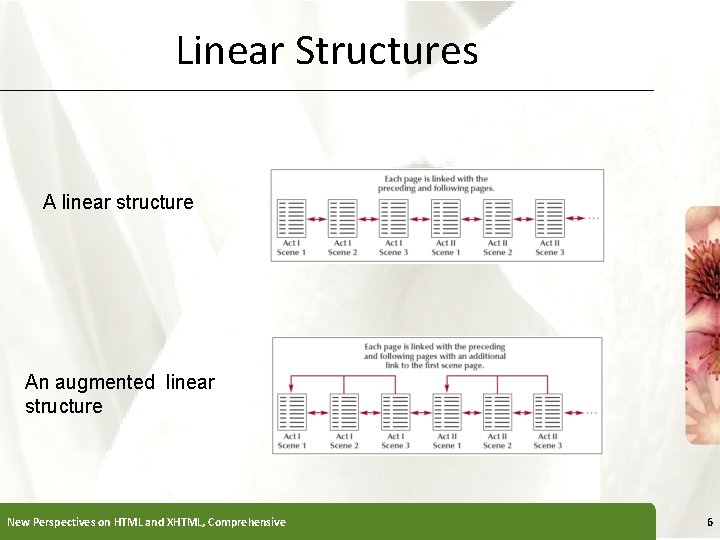 Linear Structures

A linear structure

Each page is linked with the preceding and following pages.

Act I Scene 1
Act I Scene 2
Act I Scene 3
Act II Scene 1
Act II Scene 2
Act II Scene 3
...

An augmented linear structure

Each page is linked with the preceding and following pages with an additional link to the first scene page.

Act I Scene 1
Act I Scene 2
Act I Scene 3
Act II Scene 1
Act II Scene 2
Act II Scene 3
...

New Perspectives on HTML and XHTML, Comprehensive

6